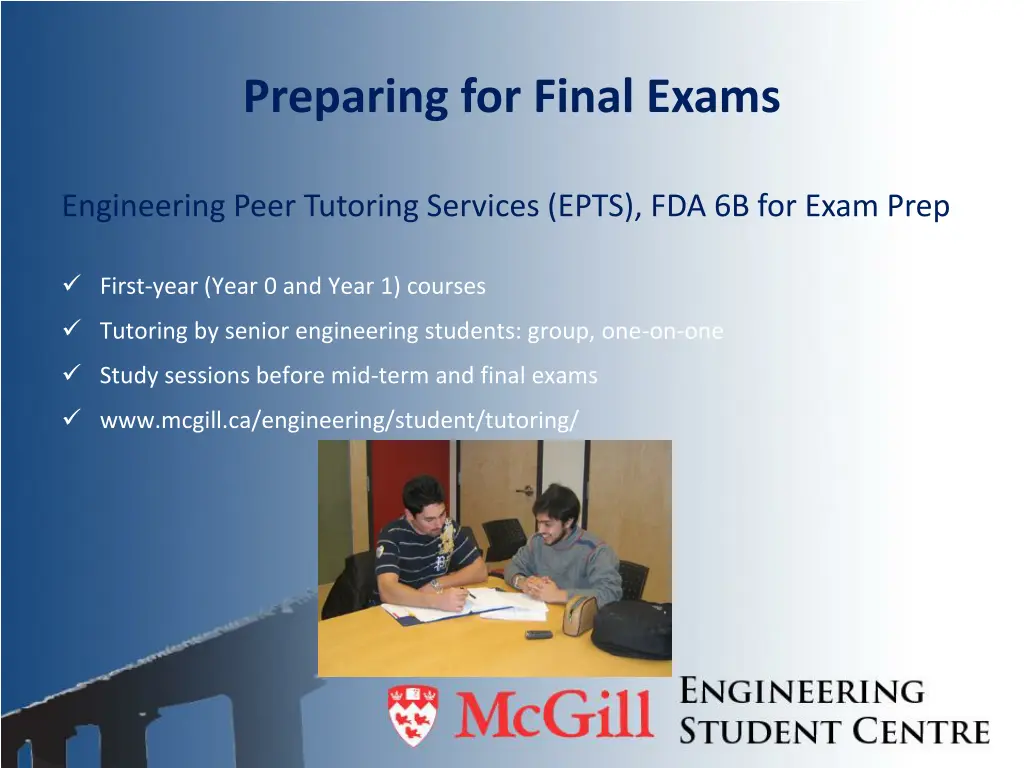 Preparing for Final Exams

Engineering Peer Tutoring Services (EPTS), FDA 6B for Exam Prep

✓ First-year (Year 0 and Year 1) courses
✓ Tutoring by senior engineering students: group, one-on-one
✓ Study sessions before mid-term and final exams
✓ www.mcgill.ca/engineering/student/tutoring/

McGill ENGINEERING STUDENT CENTRE